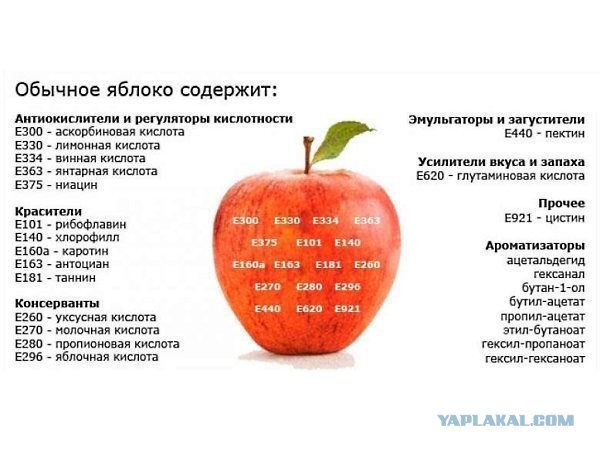 Обычное яблоко содержит:

Антиокислители и регуляторы кислотности
E300 - аскорбиновая кислота
E330 - лимонная кислота
E334 - винная кислота
E363 - янтарная кислота
E375 - ниацин

Красители
E101 - рибофлавин
E140 - хлорофилл
E160a - каротин
E163 - антоциан
E181 - таннин

Консерванты
E260 - уксусная кислота
E270 - молочная кислота
E280 - пропионовая кислота
E296 - яблочная кислота

E300 E330 E334 E363
E375 E101 E140
E160a E163 E181 E260
E270 E280 E296
E440 E620 E921

Эмульгаторы и загустители
E440 - пектин

Усилители вкуса и запаха
E620 - глутаминовая кислота

Прочее
E921 - цистин

Ароматизаторы
ацетальдегид
гексанал
бутан-1-ол
бутил-ацетат
пропил-ацетат
этил-бутаноат
гексил-пропаноат
гексил-гексаноат

YAPLAKAL.COM